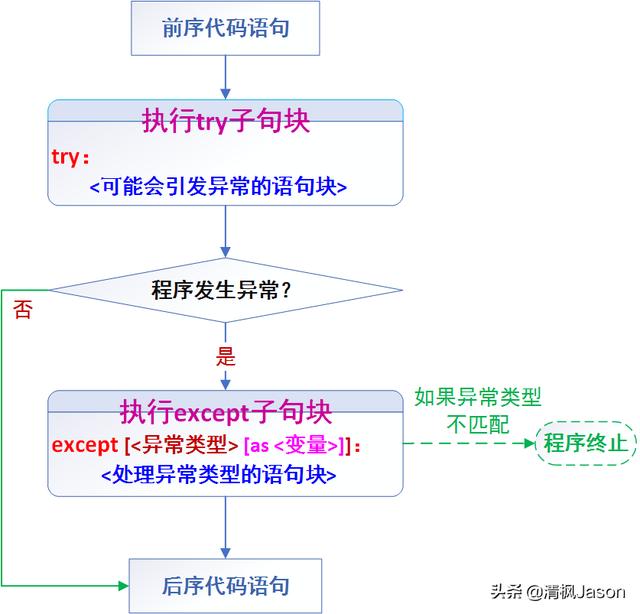 前序代码语句

执行try子句块

try：
<可能会引发异常的语句块>

程序发生异常？

否

是

执行except子句块

except [<异常类型> [as <变量>]]：
<处理异常类型的语句块>

如果异常类型不匹配

程序终止

后序代码语句

头条 @清枫Jason